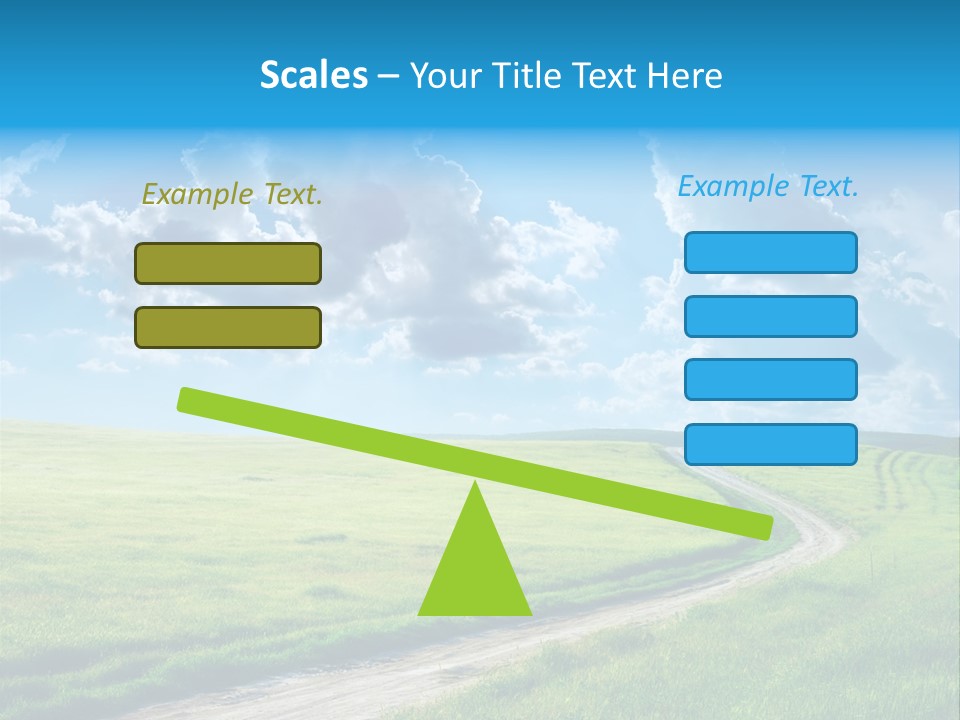 Scales – Your Title Text Here

Example Text.

Example Text.